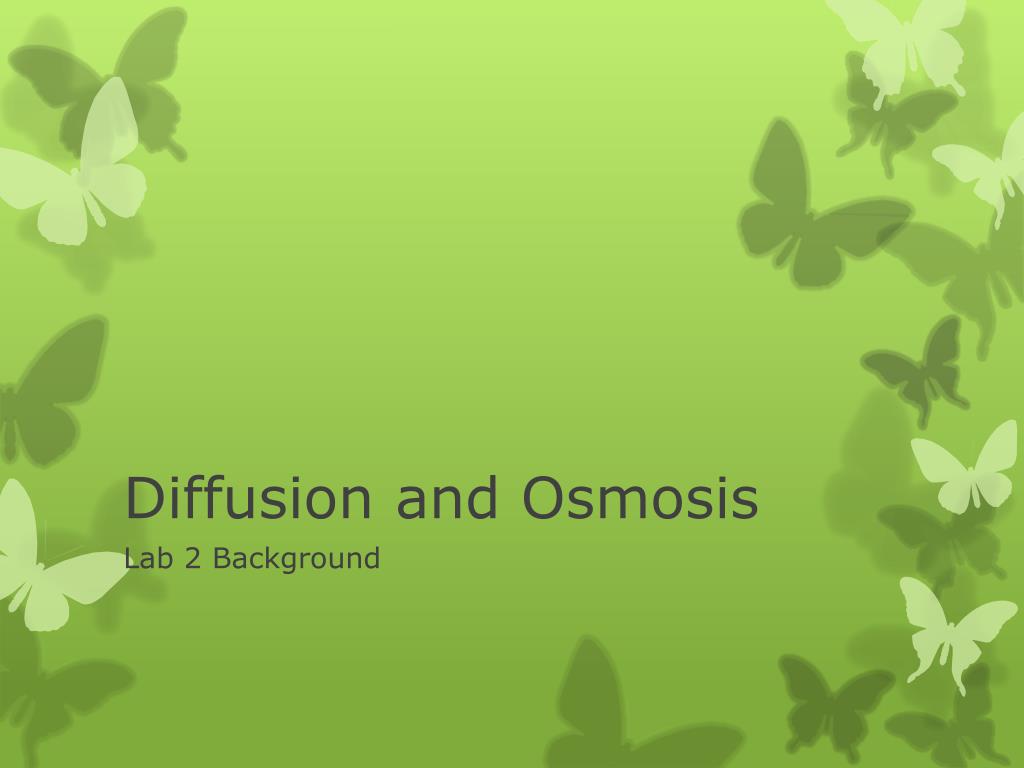 Diffusion and Osmosis

Lab 2 Background